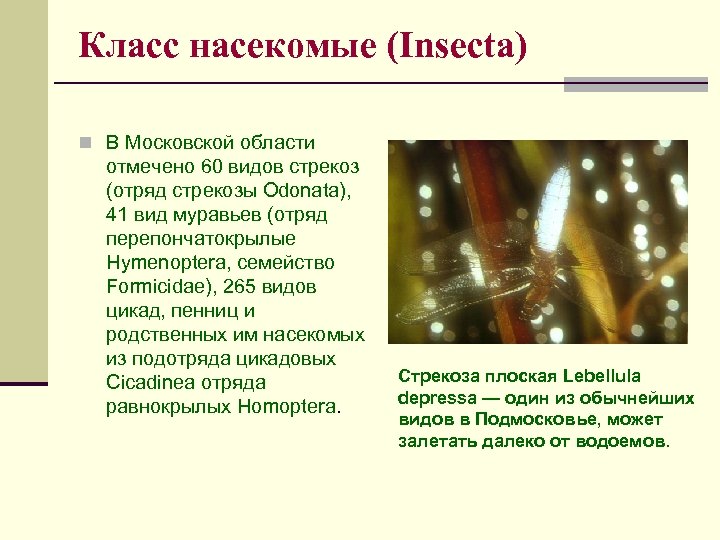 Класс насекомые (Insecta)

В Московской области отмечено 60 видов стрекоз (отряд стрекозы Odonata), 41 вид муравьев (отряд перепончатокрылые Hymenoptera, семейство Formicidae), 265 видов цикад, пенниц и родственных им насекомых из подотряда цикадовых Cicadinea отряда равнокрылых Homoptera.

Стрекоза плоская Lebellula depressa — один из обычнейших видов в Подмосковье, может залетать далеко от водоемов.